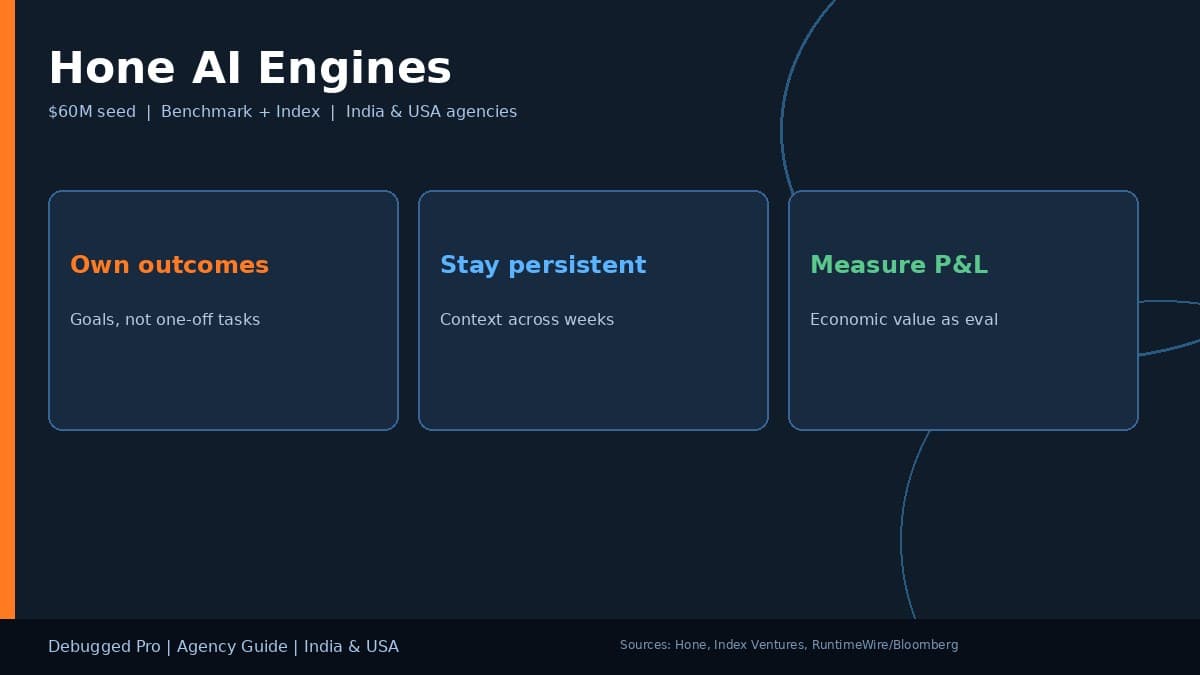 Hone AI Engines

$60M seed | Benchmark + Index | India & USA agencies

Own outcomes

Goals, not one-off tasks

Stay persistent

Context across weeks

Measure P&L

Economic value as eval

Debugged Pro | Agency Guide | India & USA

Sources: Hone, Index Ventures, RuntimeWire/Bloomberg